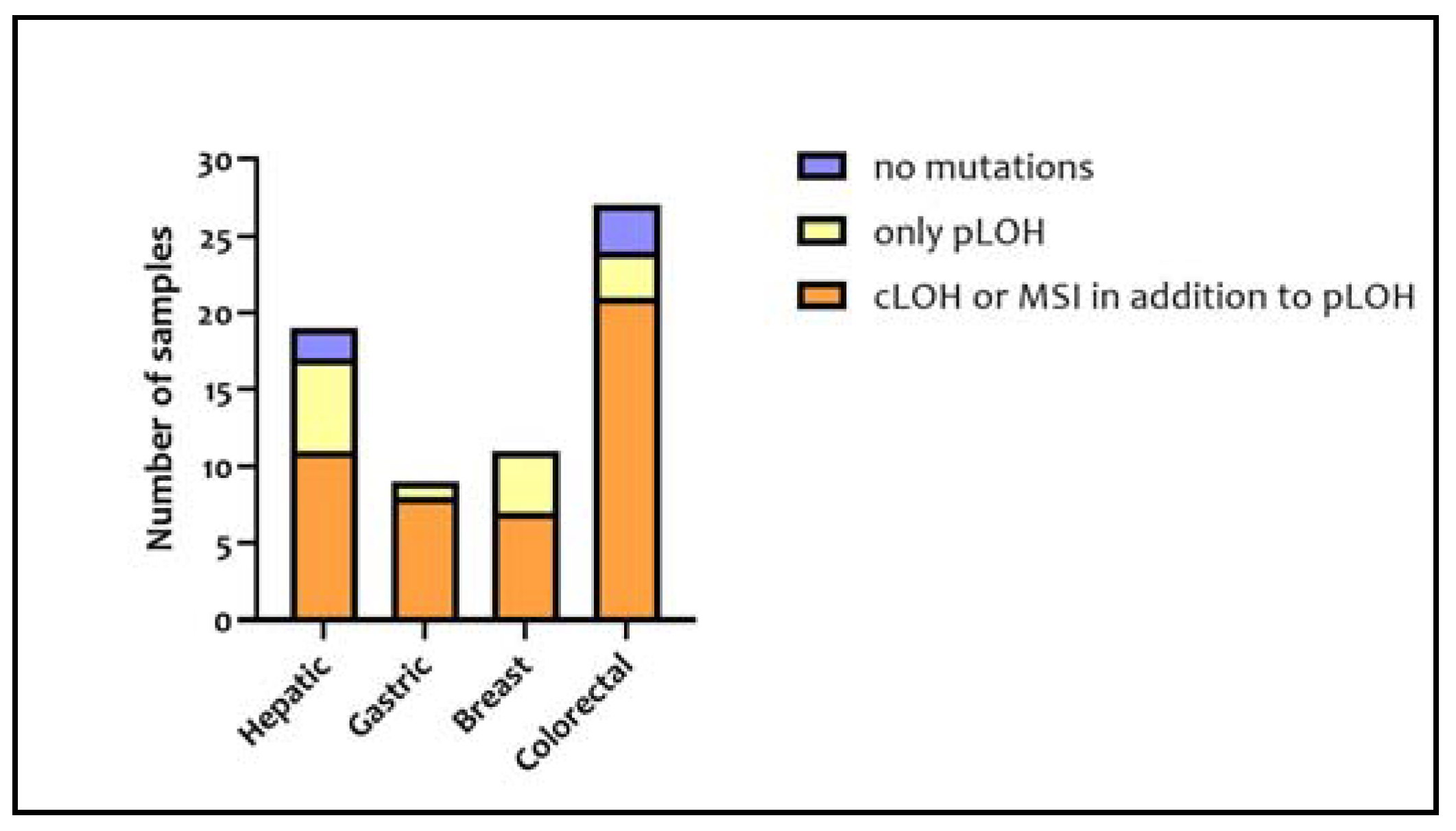 Number of samples

30
25
20
15
10
5
0

Hepatic
Gastric
Breast
Colorectal

no mutations
only pLOH
cLOH or MSI in addition to pLOH